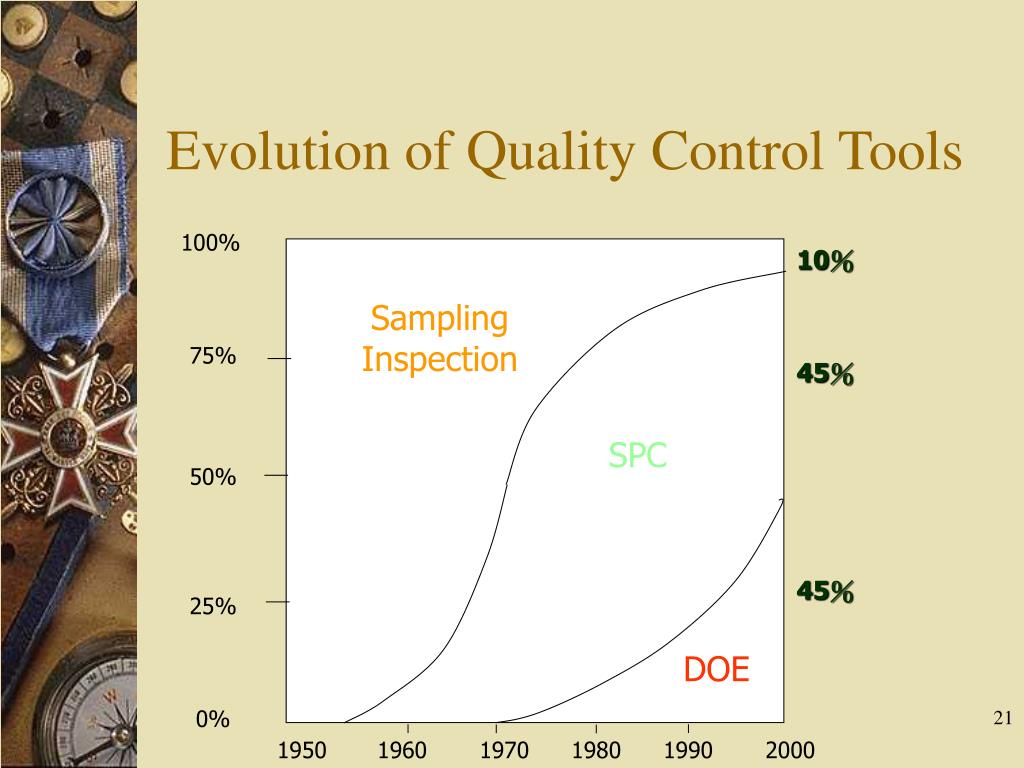 Evolution of Quality Control Tools

100%

75%

50%

25%

0%

Sampling Inspection

SPC

DOE

10%

45%

45%

1950 1960 1970 1980 1990 2000

21